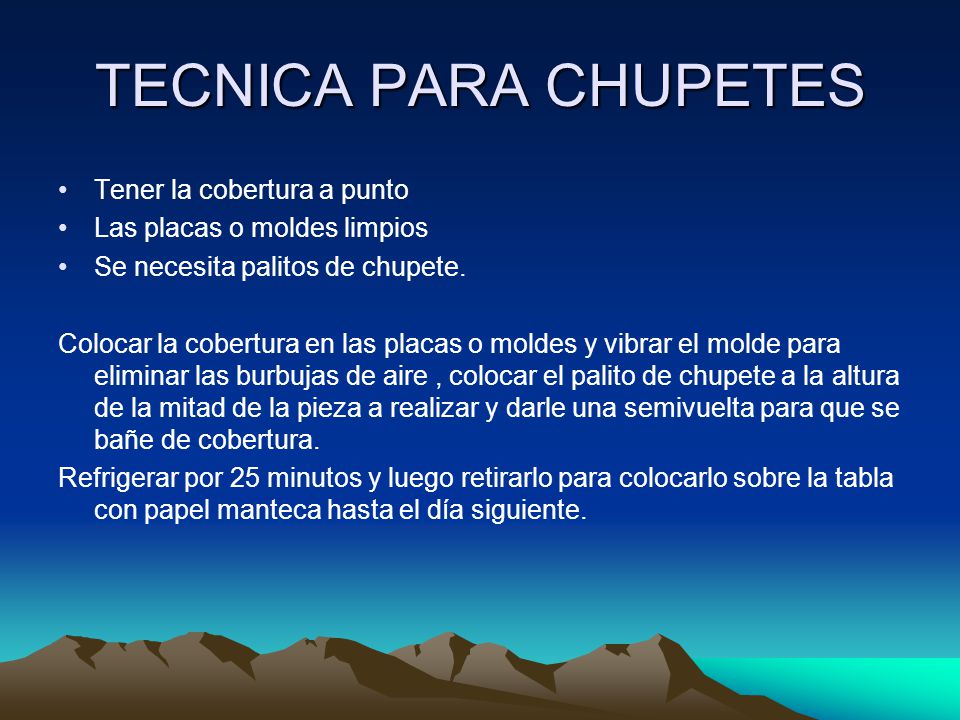 TECNICA PARA CHUPETES

• Tener la cobertura a punto
• Las placas o moldes limpios
• Se necesita palitos de chupete.

Colocar la cobertura en las placas o moldes y vibrar el molde para eliminar las burbujas de aire , colocar el palito de chupete a la altura de la mitad de la pieza a realizar y darle una semivuelta para que se bañe de cobertura.

Refrigerar por 25 minutos y luego retirarlo para colocarlo sobre la tabla con papel manteca hasta el día siguiente.